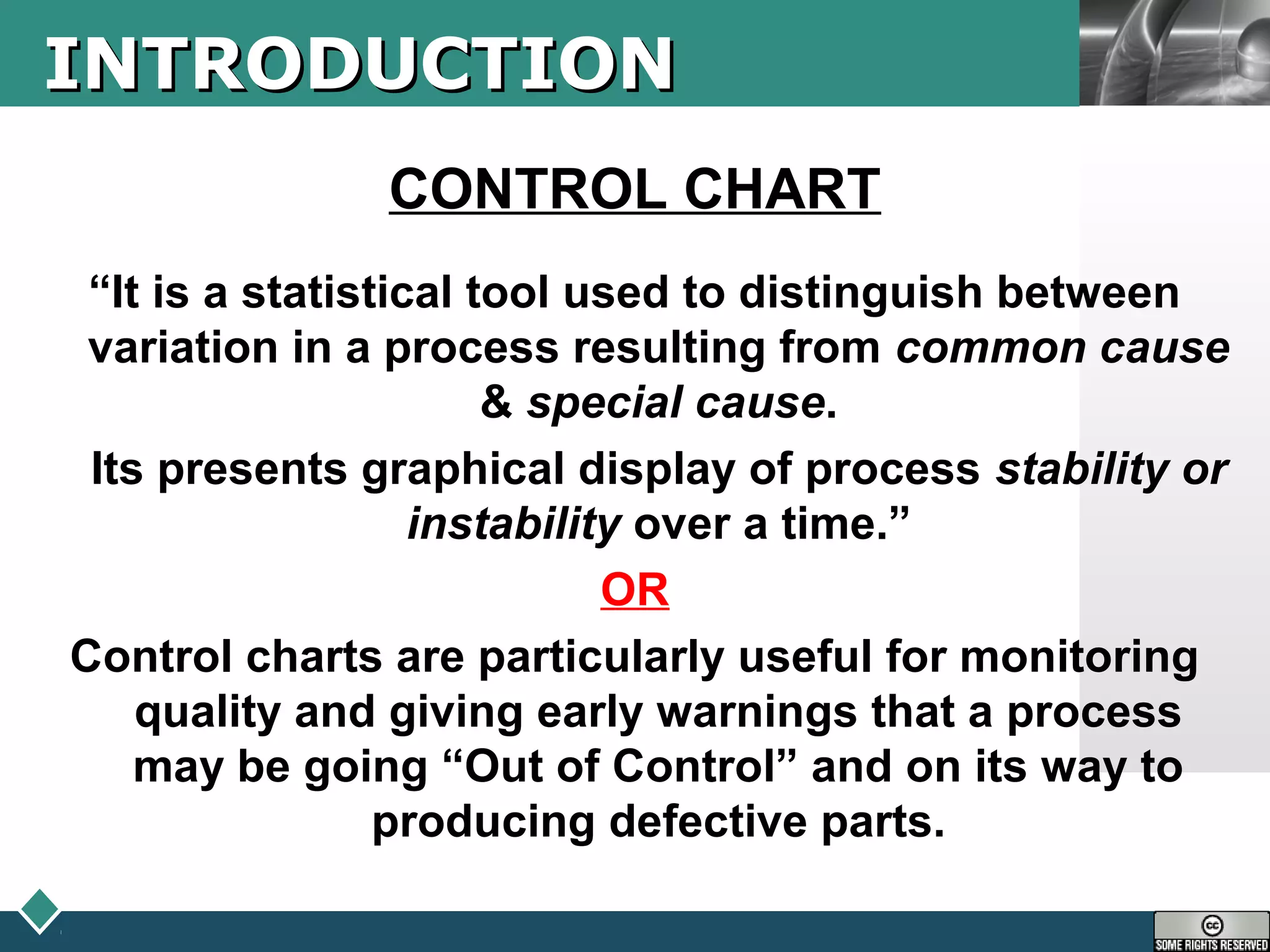 INTRODUCTION

CONTROL CHART

“It is a statistical tool used to distinguish between variation in a process resulting from common cause & special cause.

Its presents graphical display of process stability or instability over a time.”

OR

Control charts are particularly useful for monitoring quality and giving early warnings that a process may be going “Out of Control” and on its way to producing defective parts.

cc SOME RIGHTS RESERVED